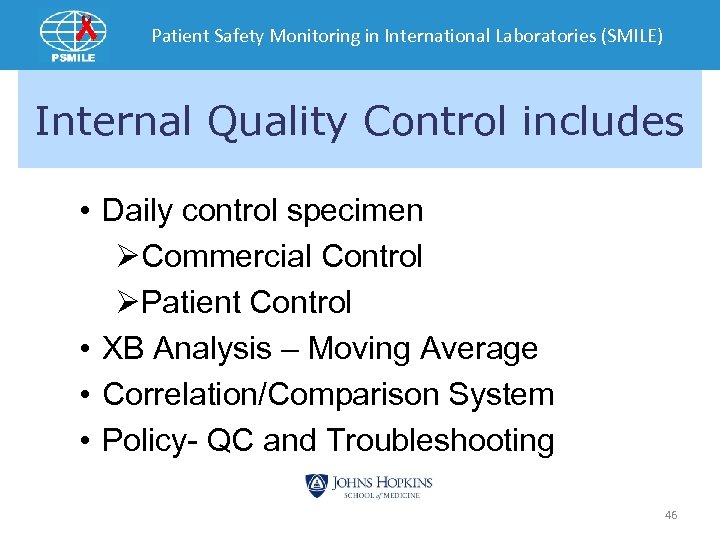 PSMILE

Patient Safety Monitoring in International Laboratories (SMILE)

Internal Quality Control includes

• Daily control specimen
➢Commercial Control
➢Patient Control
• XB Analysis – Moving Average
• Correlation/Comparison System
• Policy- QC and Troubleshooting

JOHNS HOPKINS
SCHOOL of MEDICINE

46